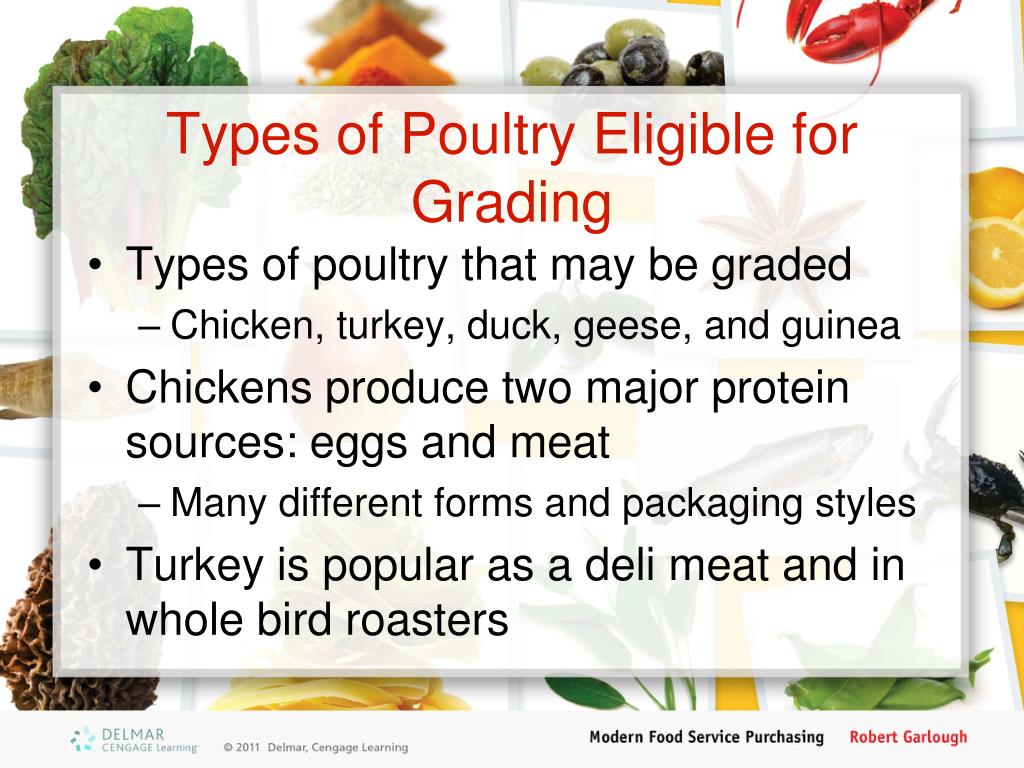 Types of Poultry Eligible for Grading

• Types of poultry that may be graded
– Chicken, turkey, duck, geese, and guinea
• Chickens produce two major protein sources: eggs and meat
– Many different forms and packaging styles
• Turkey is popular as a deli meat and in whole bird roasters

DELMAR CENGAGE Learning © 2011 Delmar, Cengage Learning
Modern Food Service Purchasing Robert Garlough